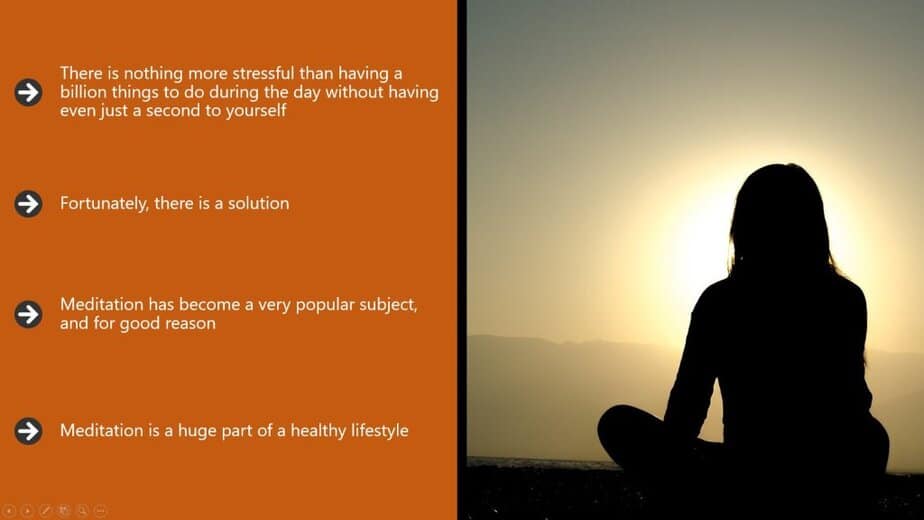 There is nothing more stressful than having a billion things to do during the day without having even just a second to yourself

Fortunately, there is a solution

Meditation has become a very popular subject, and for good reason

Meditation is a huge part of a healthy lifestyle